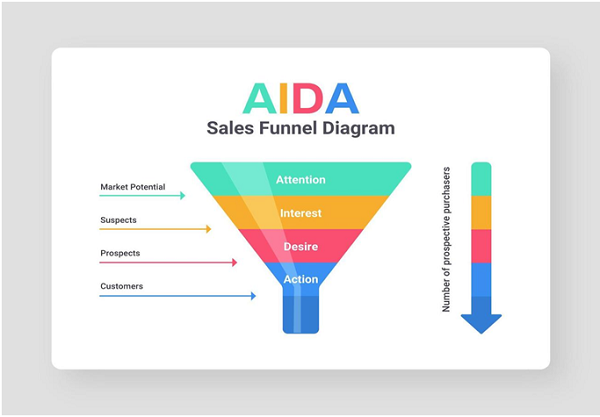 AIDA
Sales Funnel Diagram

Market Potential
Suspects
Prospects
Customers

Attention
Interest
Desire
Action

Number of prospective purchasers